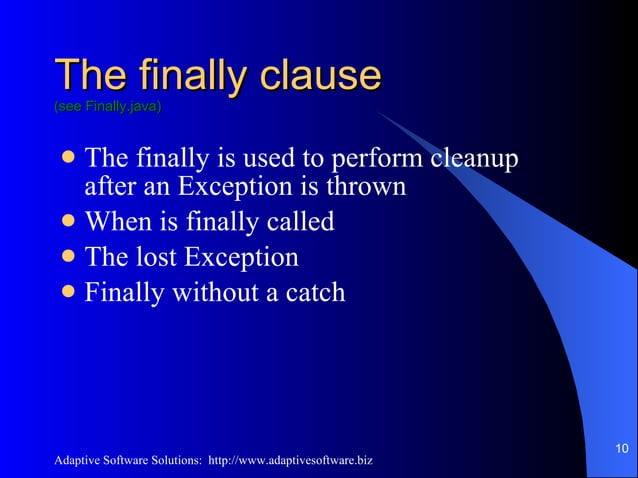 The finally clause
(see Finally.java)

- The finally is used to perform cleanup after an Exception is thrown
- When is finally called
- The lost Exception
- Finally without a catch

Adaptive Software Solutions: http://www.adaptivesoftware.biz

10